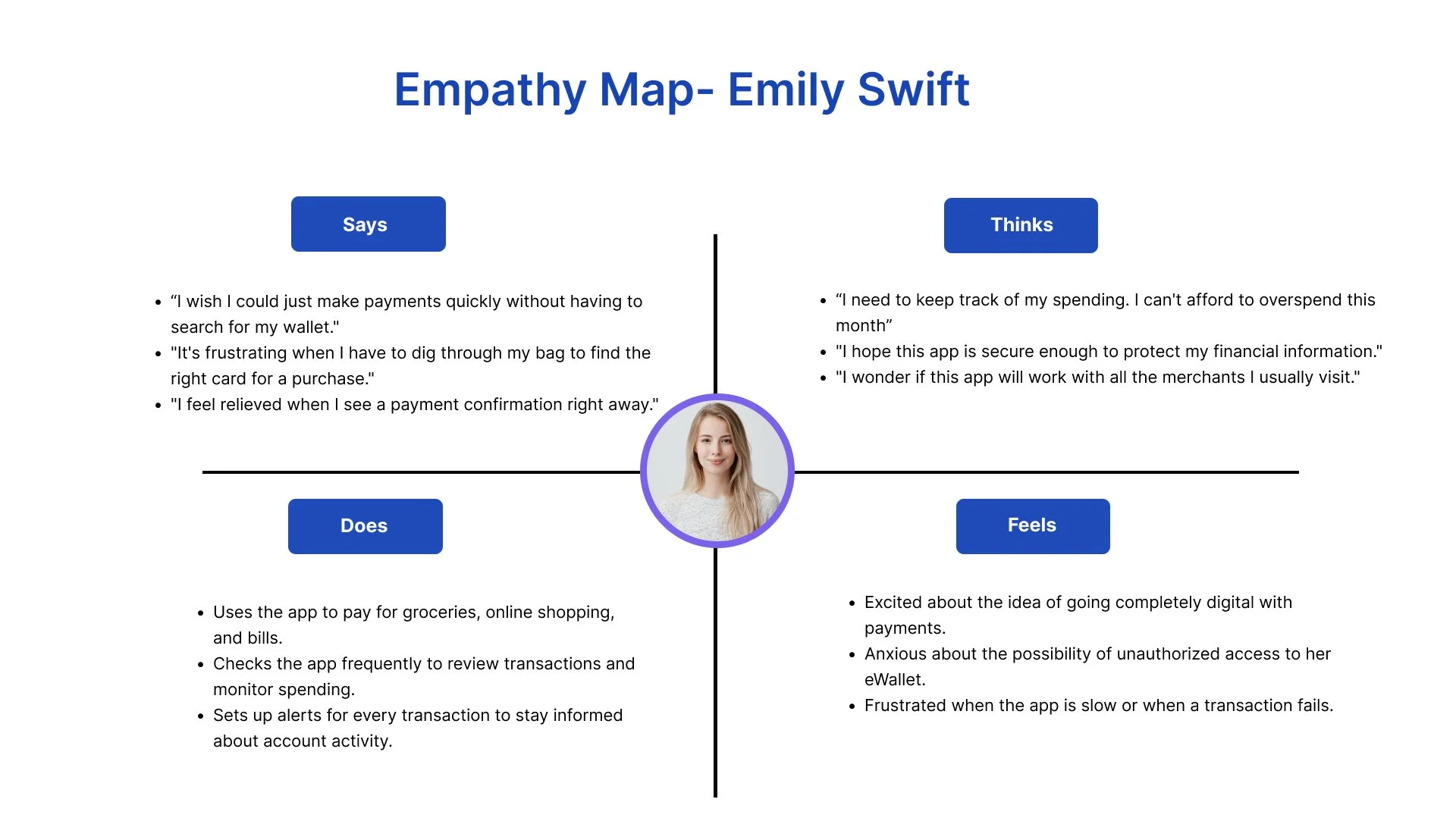 Empathy Map- Emily Swift

Says

- “I wish I could just make payments quickly without having to search for my wallet."
- "It's frustrating when I have to dig through my bag to find the right card for a purchase."
- "I feel relieved when I see a payment confirmation right away."

Thinks

- “I need to keep track of my spending. I can't afford to overspend this month”
- "I hope this app is secure enough to protect my financial information."
- "I wonder if this app will work with all the merchants I usually visit."

Does

- Uses the app to pay for groceries, online shopping, and bills.
- Checks the app frequently to review transactions and monitor spending.
- Sets up alerts for every transaction to stay informed about account activity.

Feels

- Excited about the idea of going completely digital with payments.
- Anxious about the possibility of unauthorized access to her eWallet.
- Frustrated when the app is slow or when a transaction fails.